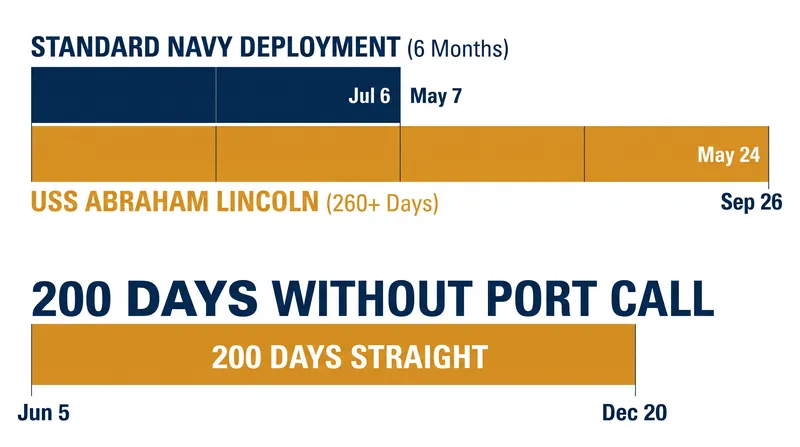 STANDARD NAVY DEPLOYMENT (6 Months)

Jul 6 May 7

May 24

USS ABRAHAM LINCOLN (260+ Days)

Sep 26

200 DAYS WITHOUT PORT CALL

200 DAYS STRAIGHT

Jun 5

Dec 20